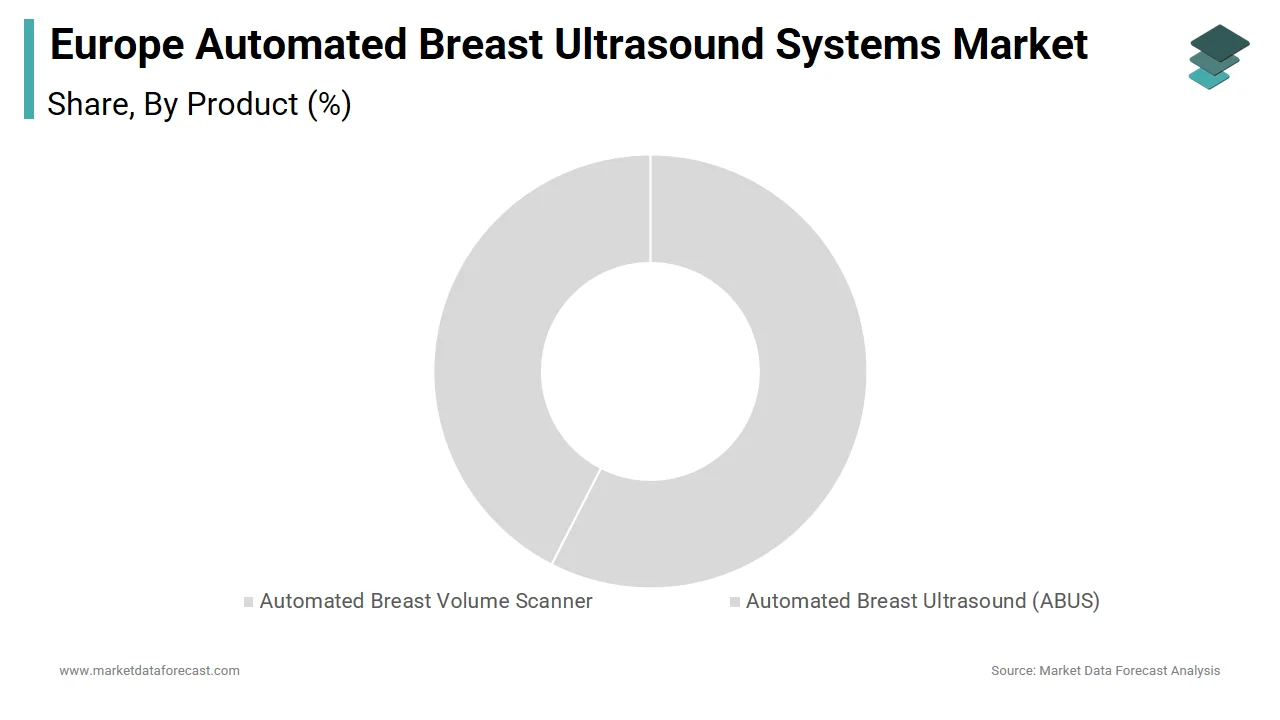 Europe Automated Breast Ultrasound Systems Market

Share, By Product (%)

Automated Breast Volume Scanner
Automated Breast Ultrasound (ABUS)

www.marketdataforecast.com

Source: Market Data Forecast Analysis